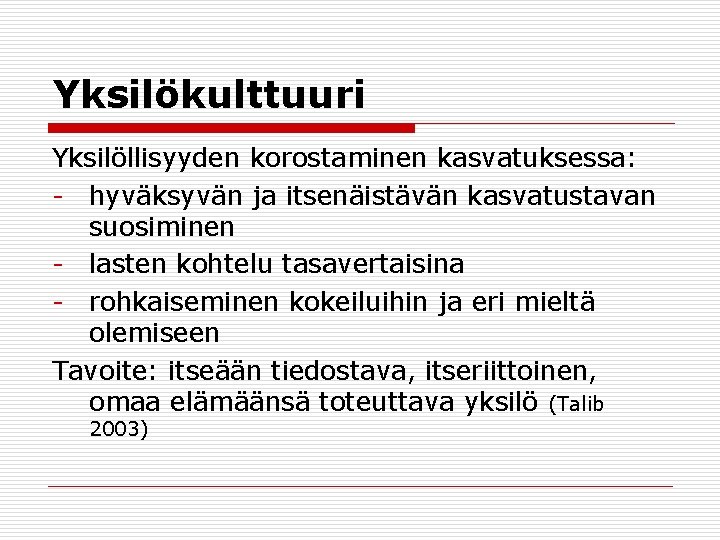 Yksilökulttuuri

Yksilöllisyyden korostaminen kasvatuksessa:
- hyväksyvän ja itsenäistävän kasvatustavan suosiminen
- lasten kohtelu tasavertaisina
- rohkaiseminen kokeiluihin ja eri mieltä olemiseen

Tavoite: itseään tiedostava, itseriittoinen, omaa elämäänsä toteuttava yksilö (Talib 2003)